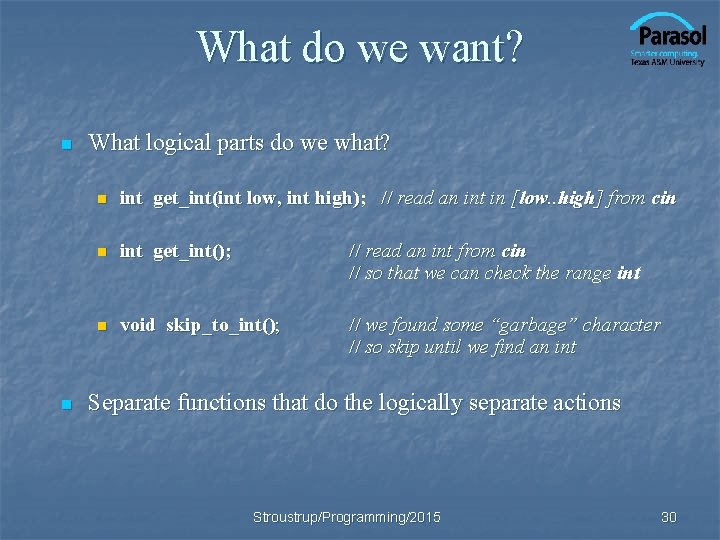 What do we want?

Parasol
Smarter computing.
Texas A&M University

• What logical parts do we what?

• int get_int(int low, int high); // read an int in [low..high] from cin

• int get_int(); // read an int from cin
// so that we can check the range int

• void skip_to_int(); // we found some "garbage" character
// so skip until we find an int

• Separate functions that do the logically separate actions

Stroustrup/Programming/2015

30